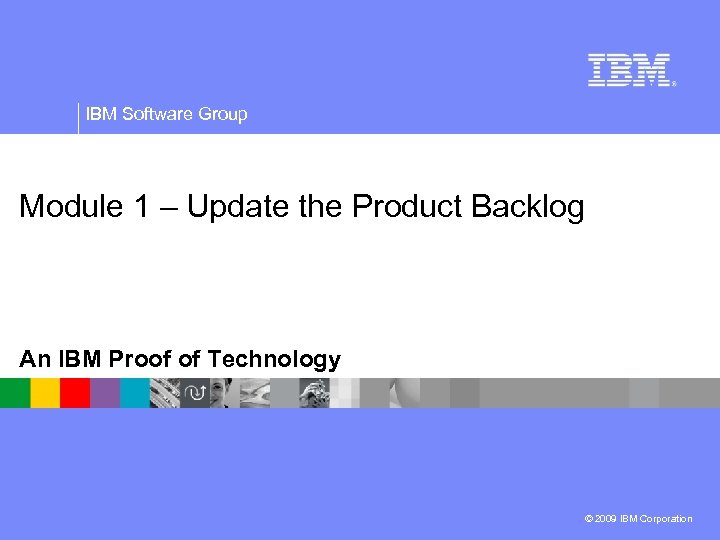 IBM®

IBM Software Group

Module 1 – Update the Product Backlog

An IBM Proof of Technology

© 2009 IBM Corporation